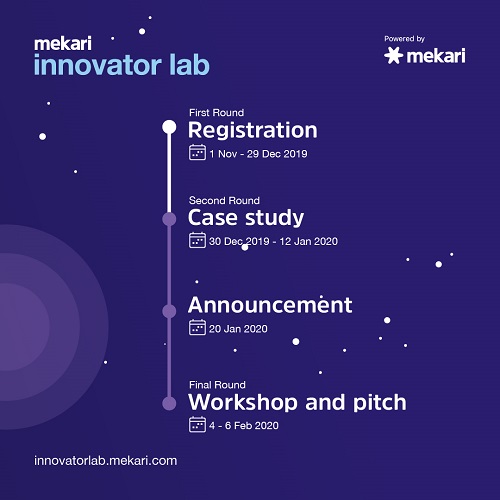 mekari
innovator lab

Powered by
mekari

First Round
Registration
1 Nov - 29 Dec 2019

Second Round
Case study
30 Dec 2019 - 12 Jan 2020

Announcement
20 Jan 2020

Final Round
Workshop and pitch
4 - 6 Feb 2020

innovatorlab.mekari.com